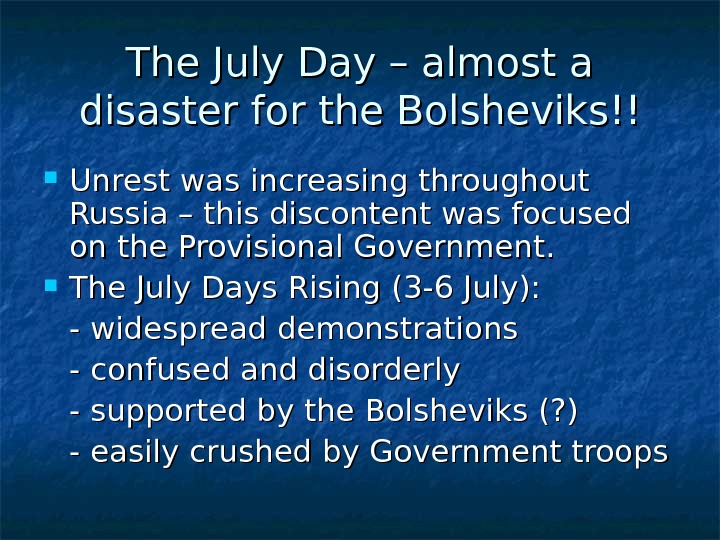 The July Day – almost a disaster for the Bolsheviks!!

Unrest was increasing throughout Russia – this discontent was focused on the Provisional Government.

The July Days Rising (3-6 July):

- widespread demonstrations

- confused and disorderly

- supported by the Bolsheviks (?)

- easily crushed by Government troops